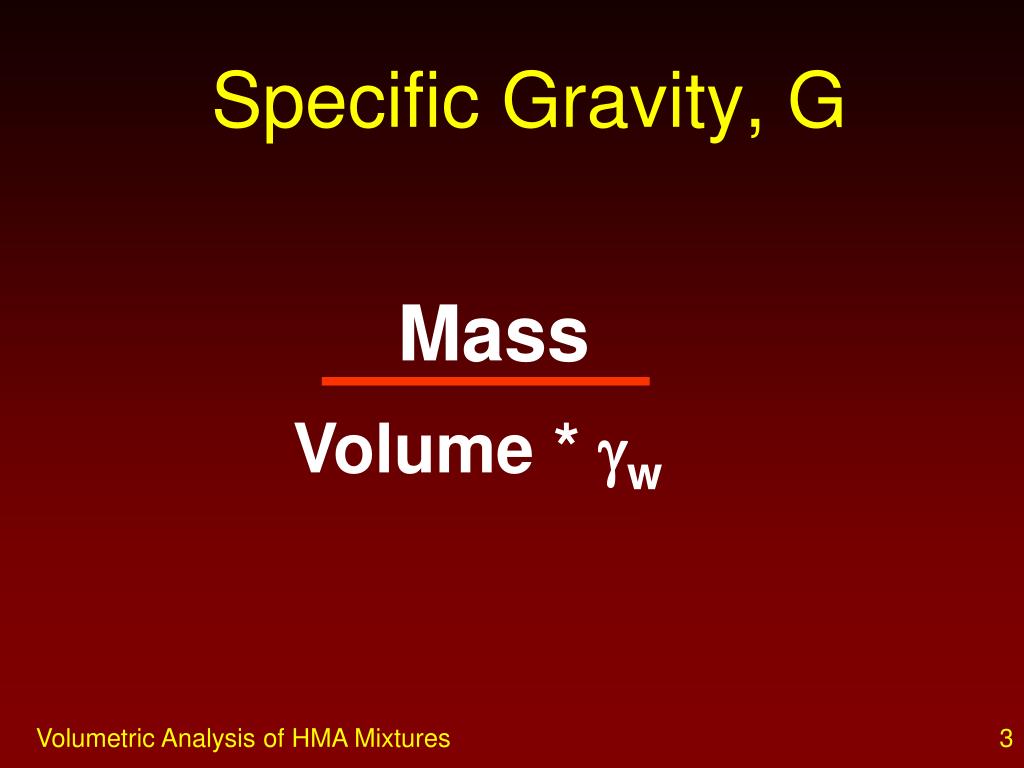 Specific Gravity, G

$\frac{\text{Mass}}{\text{Volume} * \gamma_w}$

Volumetric Analysis of HMA Mixtures

3